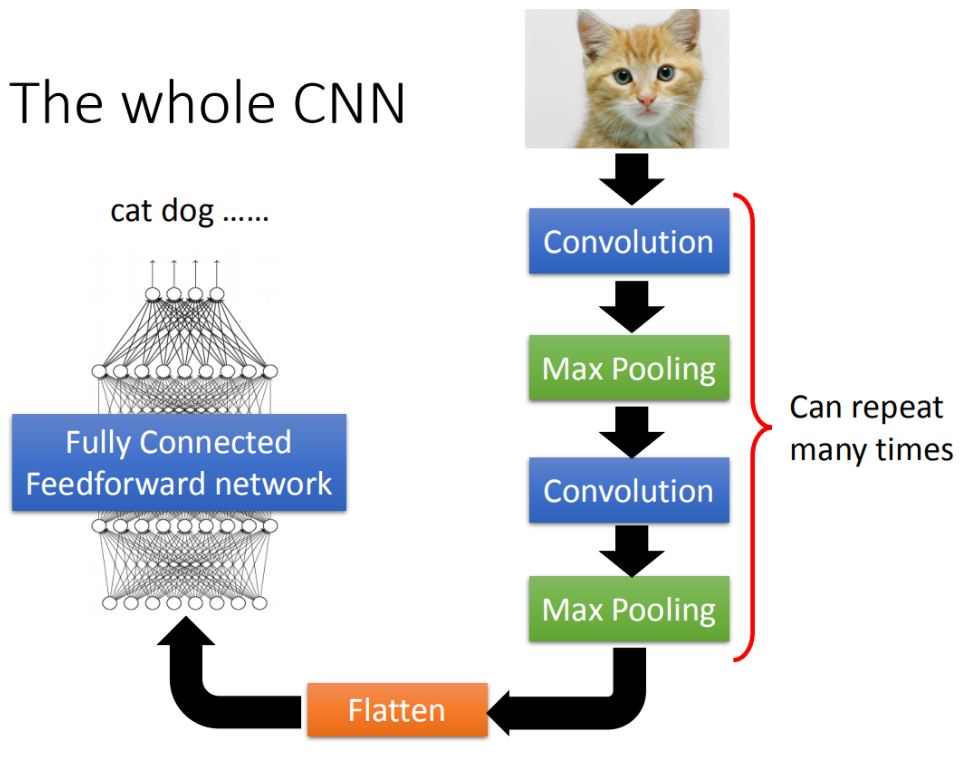 The whole CNN

cat dog ……

Fully Connected Feedforward network

Convolution

Max Pooling

Convolution

Max Pooling

Can repeat many times

Flatten